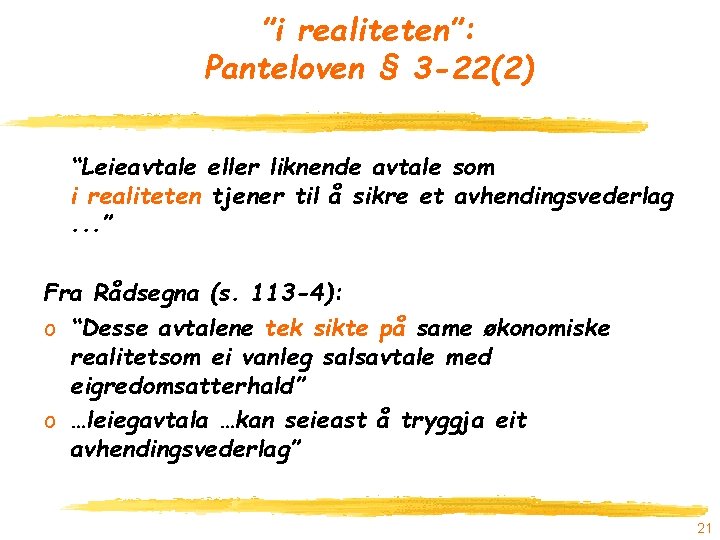 "i realiteten":
Panteloven § 3-22(2)

"Leieavtale eller liknende avtale som i realiteten tjener til å sikre et avhendingsvederlag ..."

Fra Rådsegna (s. 113-4):

o "Desse avtalene tek sikte på same økonomiske realitetsom ei vanleg salsavtale med eigredomsatterhald"
o …leiegavtala …kan seieast å tryggja eit avhendingsvederlag"

21